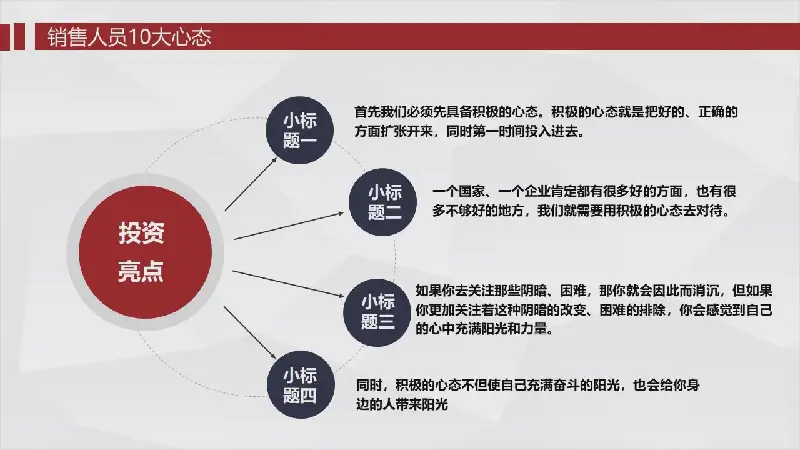 销售人员10大心态

投资亮点

小标题一

首先我们必须先具备积极的心态。积极的心态就是把好的、正确的方面扩张开来，同时第一时间投入进去。

小标题二

一个国家、一个企业肯定都有很多好的方面，也有很多不够好的地方，我们就需要用积极的心态去对待。

小标题三

如果你去关注那些阴暗、困难，那你就会因此而消沉，但如果你更加关注着这种阴暗的改变、困难的排除，你会感觉到自己的心中充满阳光和力量。

小标题四

同时，积极的心态不但使自己充满奋斗的阳光，也会给你身边的人带来阳光